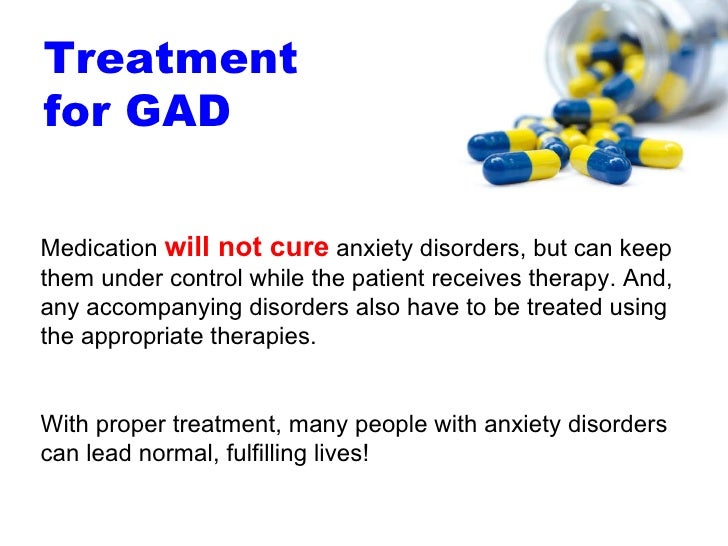 Treatment for GAD

Medication will not cure anxiety disorders, but can keep them under control while the patient receives therapy. And, any accompanying disorders also have to be treated using the appropriate therapies.

With proper treatment, many people with anxiety disorders can lead normal, fulfilling lives!